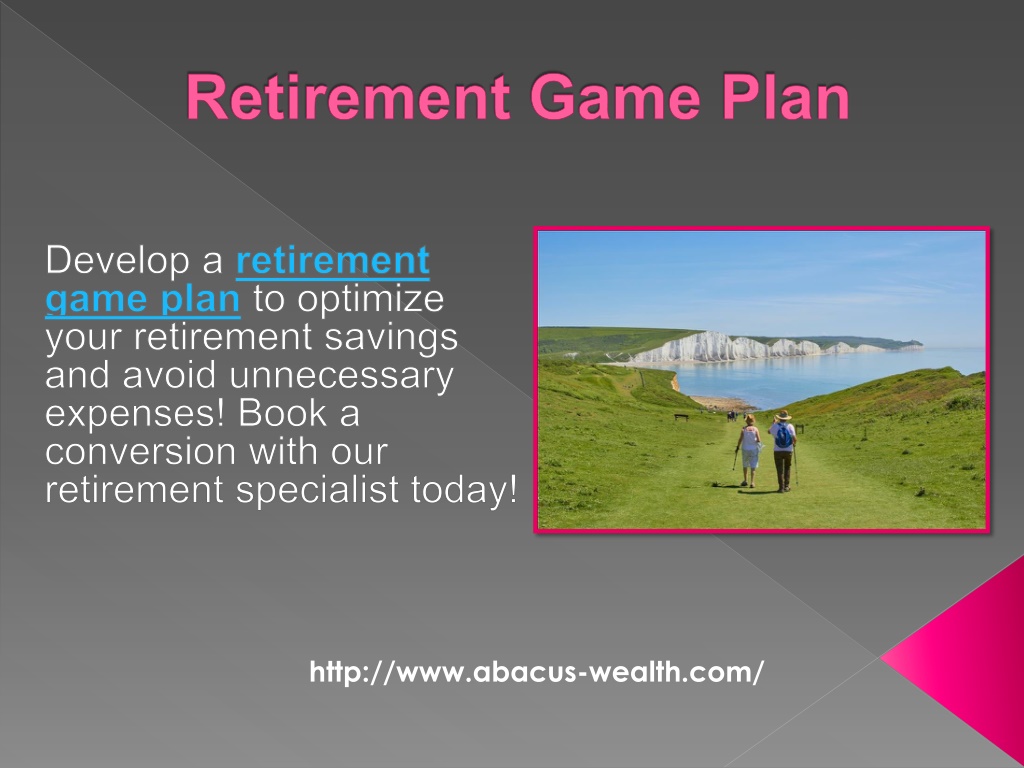 Retirement Game Plan

Develop a retirement game plan to optimize your retirement savings and avoid unnecessary expenses! Book a conversion with our retirement specialist today!

http://www.abacus-wealth.com/